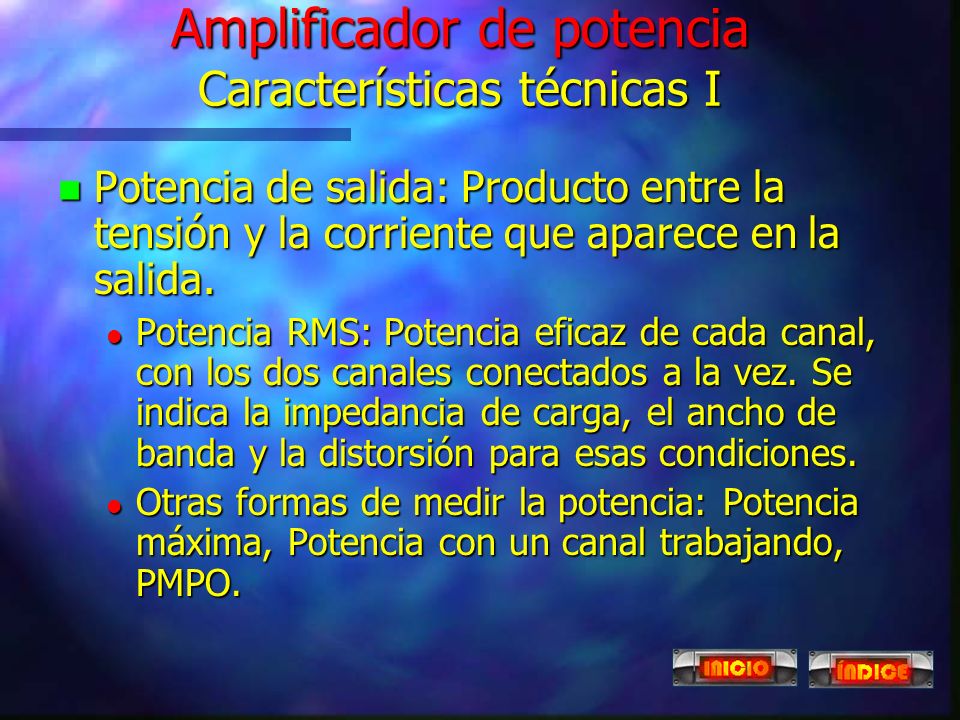 Amplificador de potencia
Características técnicas I

Potencia de salida: Producto entre la tensión y la corriente que aparece en la salida.

Potencia RMS: Potencia eficaz de cada canal, con los dos canales conectados a la vez. Se indica la impedancia de carga, el ancho de banda y la distorsión para esas condiciones.

Otras formas de medir la potencia: Potencia máxima, Potencia con un canal trabajando, PMPO.

INICIO ÍNDICE